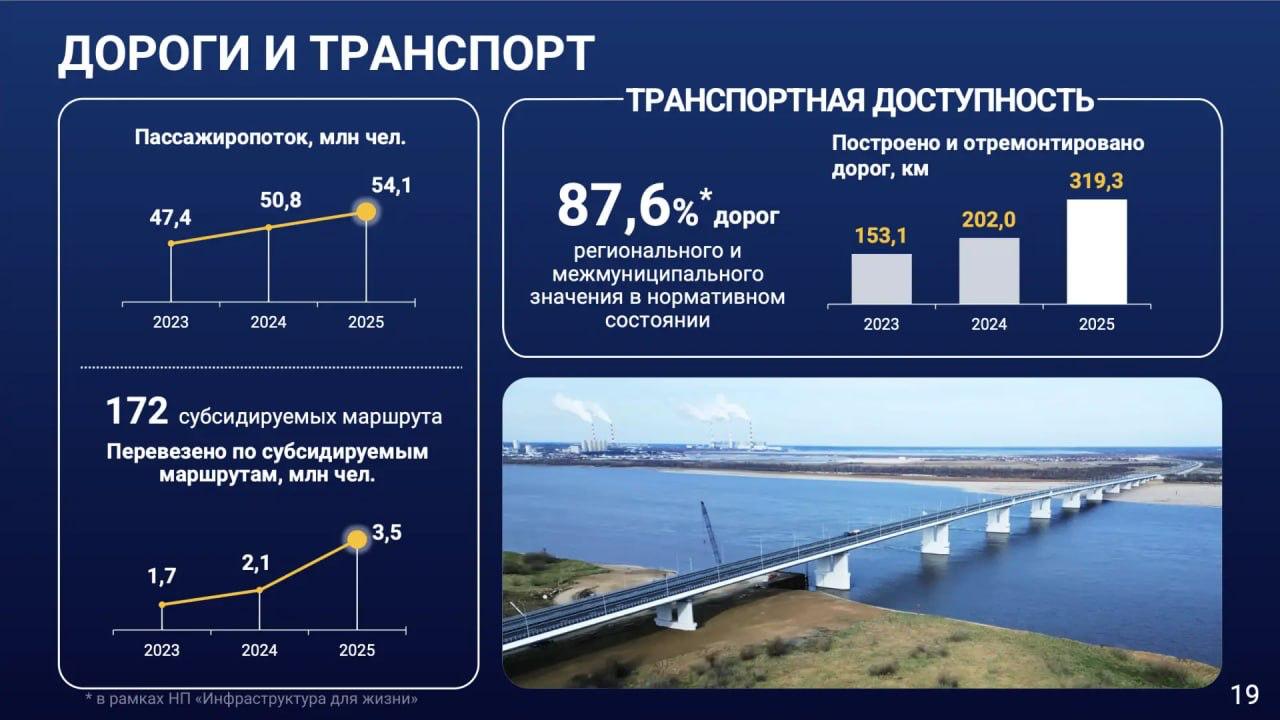 ДОРОГИ И ТРАНСПОРТ

Пассажиропоток, млн чел.

47,4
50,8
54,1
2023
2024
2025

172 субсидируемых маршрута

Перевезено по субсидируемым маршрутам, млн чел.

1,7
2,1
3,5
2023
2024
2025

ТРАНСПОРТНАЯ ДОСТУПНОСТЬ

87,6%* дорог регионального и межмуниципального значения в нормативном состоянии

Построено и отремонтировано дорог, км

153,1
202,0
319,3
2023
2024
2025

* в рамках НП «Инфраструктура для жизни»

19